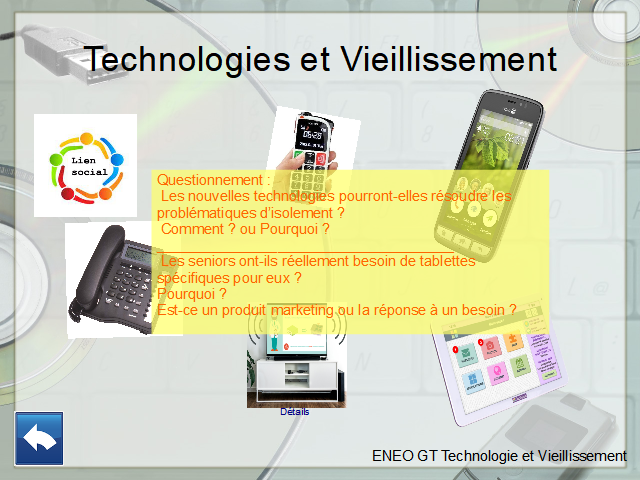 Technologies et Vieillissement

Lien social

Questionnement :
Les nouvelles technologies pourront-elles résoudre les problématiques d'isolement ?
Comment ? ou Pourquoi ?

Les seniors ont-ils réellement besoin de tablettes spécifiques pour eux ?
Pourquoi ?
Est-ce un produit marketing ou la réponse à un besoin ?

Détails

ENEO GT Technologie et Vieillissement